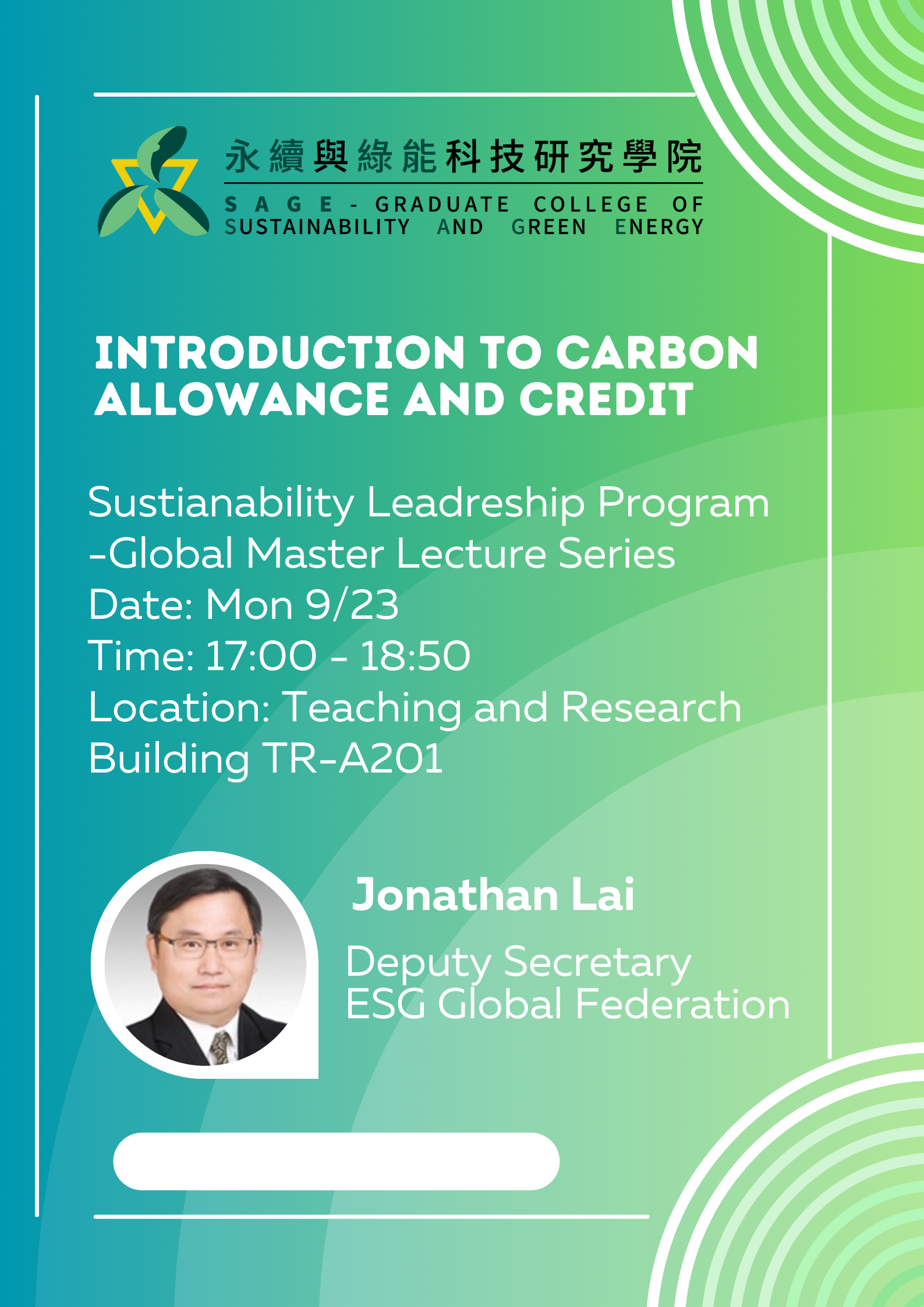 永續與綠能科技研究學院
SAGE - GRADUATE COLLEGE OF SUSTAINABILITY AND GREEN ENERGY

INTRODUCTION TO CARBON ALLOWANCE AND CREDIT

Sustianability Leadreship Program
-Global Master Lecture Series
Date: Mon 9/23
Time: 17:00 - 18:50
Location: Teaching and Research Building TR-A201

Jonathan Lai
Deputy Secretary
ESG Global Federation